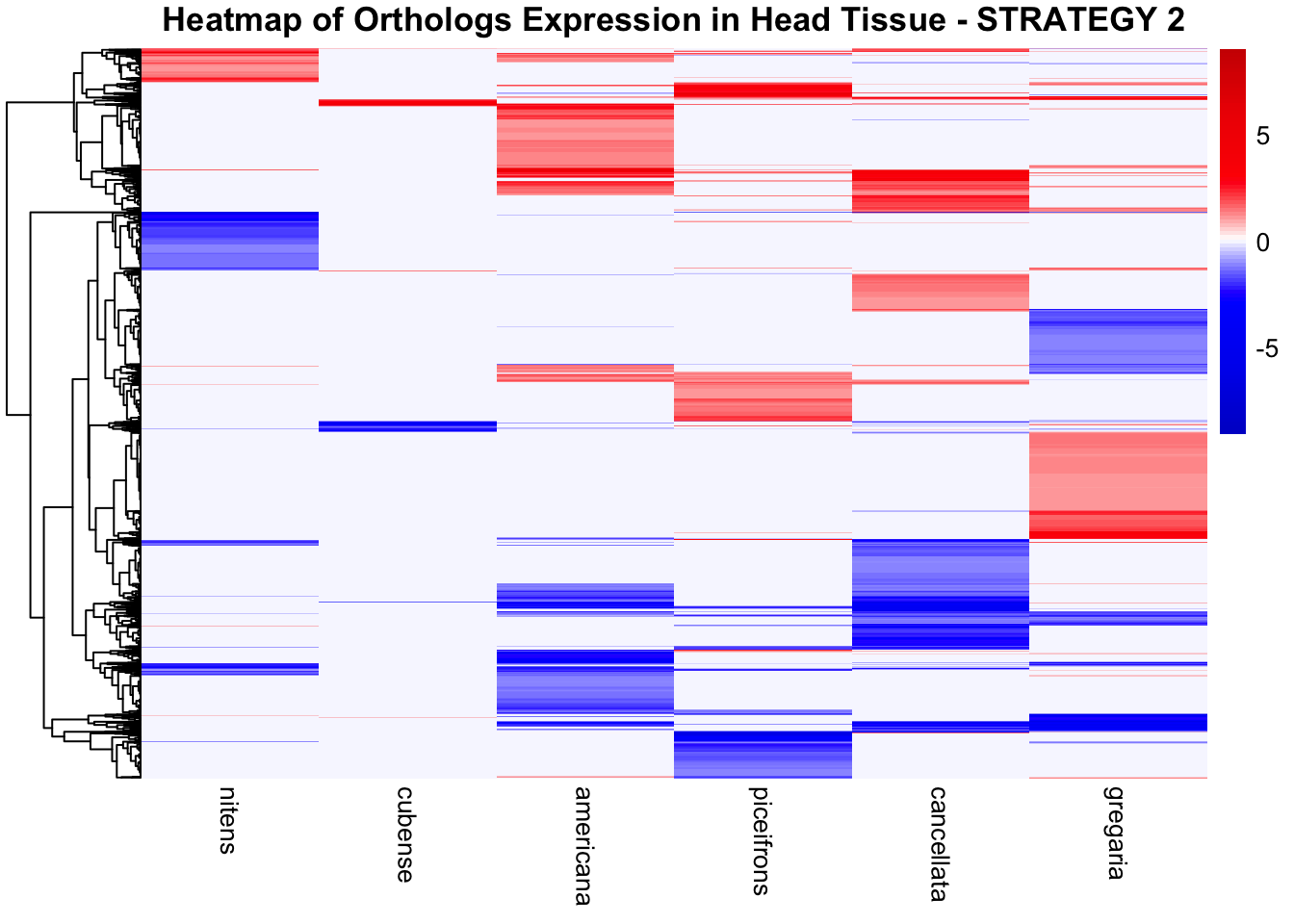 Heatmap of Orthologs Expression in Head Tissue - STRATEGY 2

5
0
-5

nitens
cubense
americana
piceifrons
cancellata
gregaria